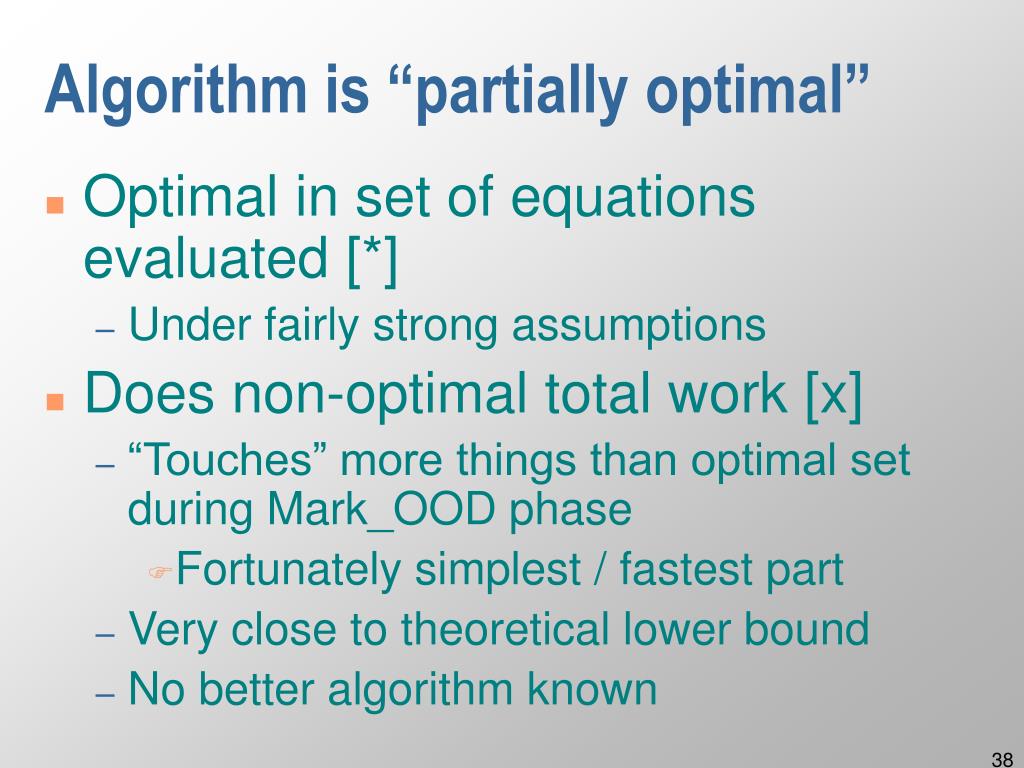 Algorithm is “partially optimal”

Optimal in set of equations evaluated [*]

– Under fairly strong assumptions

Does non-optimal total work [x]

– “Touches” more things than optimal set during Mark_OOD phase

Fortunately simplest / fastest part

– Very close to theoretical lower bound

– No better algorithm known

38